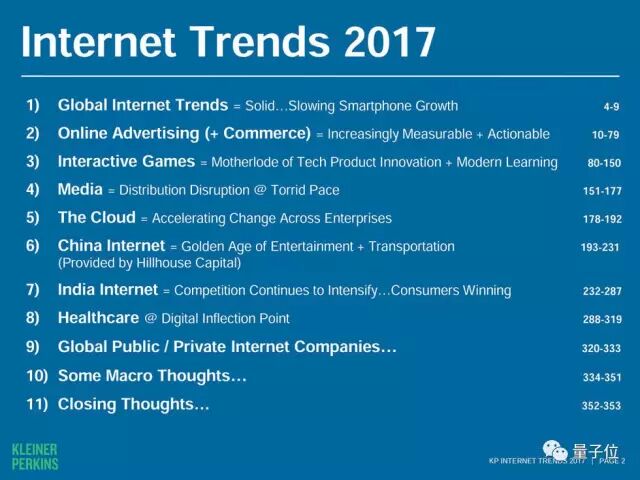 Internet Trends 2017

1) Global Internet Trends = Solid…Slowing Smartphone Growth 4-9

2) Online Advertising (+ Commerce) = Increasingly Measurable + Actionable 10-79

3) Interactive Games = Motherlode of Tech Product Innovation + Modern Learning 80-150

4) Media = Distribution Disruption @ Torrid Pace 151-177

5) The Cloud = Accelerating Change Across Enterprises 178-192

6) China Internet = Golden Age of Entertainment + Transportation (Provided by Hillhouse Capital) 193-231

7) India Internet = Competition Continues to Intensify…Consumers Winning 232-287

8) Healthcare @ Digital Inflection Point 288-319

9) Global Public / Private Internet Companies… 320-333

10) Some Macro Thoughts… 334-351

11) Closing Thoughts… 352-353

KLEINER PERKINS

量子位

KP INTERNET TRENDS 2017 | PAGE 2